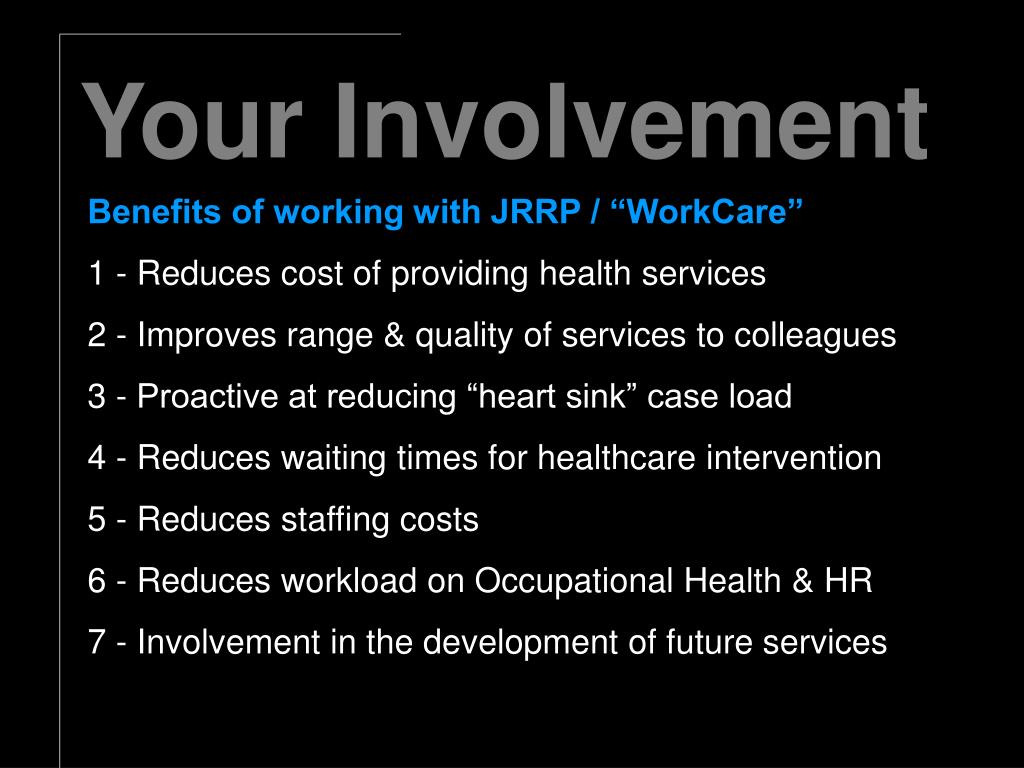 Your Involvement

Benefits of working with JRRP / “WorkCare”

1 - Reduces cost of providing health services

2 - Improves range & quality of services to colleagues

3 - Proactive at reducing “heart sink” case load

4 - Reduces waiting times for healthcare intervention

5 - Reduces staffing costs

6 - Reduces workload on Occupational Health & HR

7 - Involvement in the development of future services